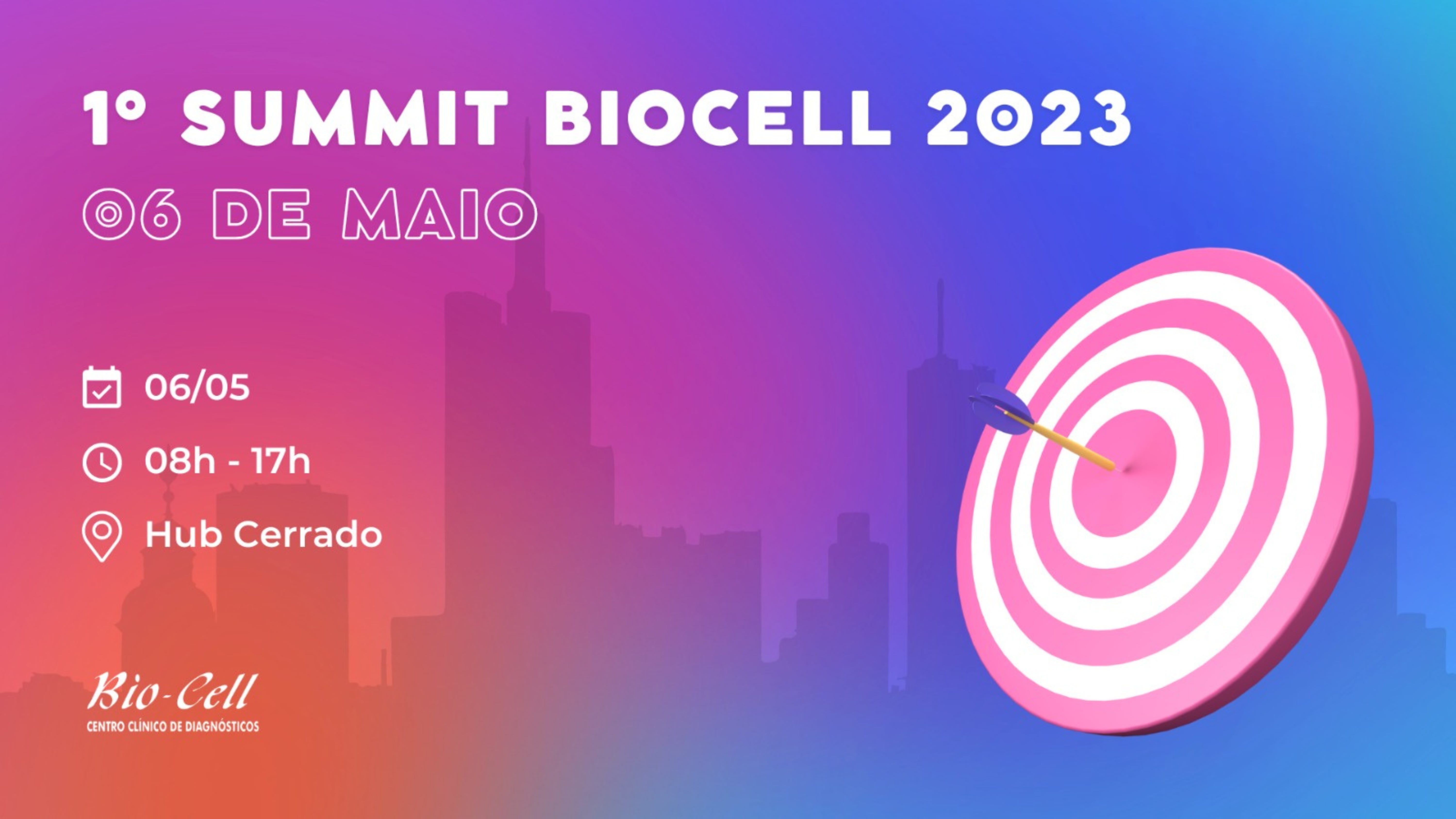 1º SUMMIT BIOCELL 2023
06 DE MAIO

06/05

08h - 17h

Hub Cerrado

Bio-Cell
CENTRO CLÍNICO DE DIAGNÓSTICOS